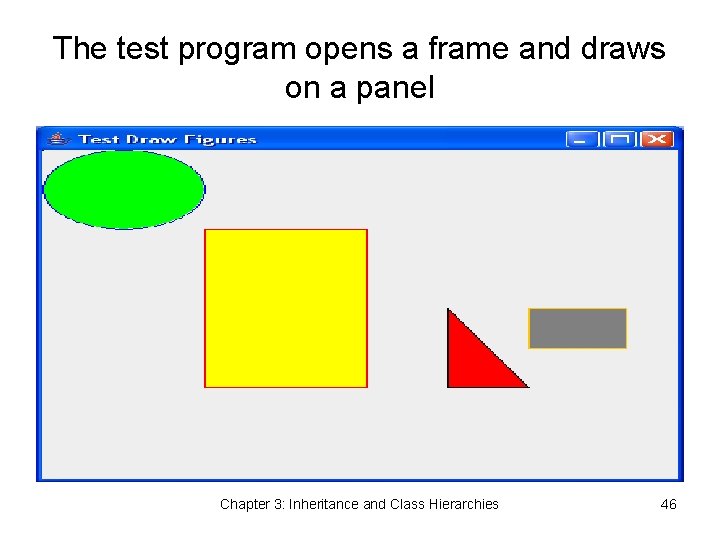 The test program opens a frame and draws on a panel

Test Draw Figures

Chapter 3: Inheritance and Class Hierarchies

46